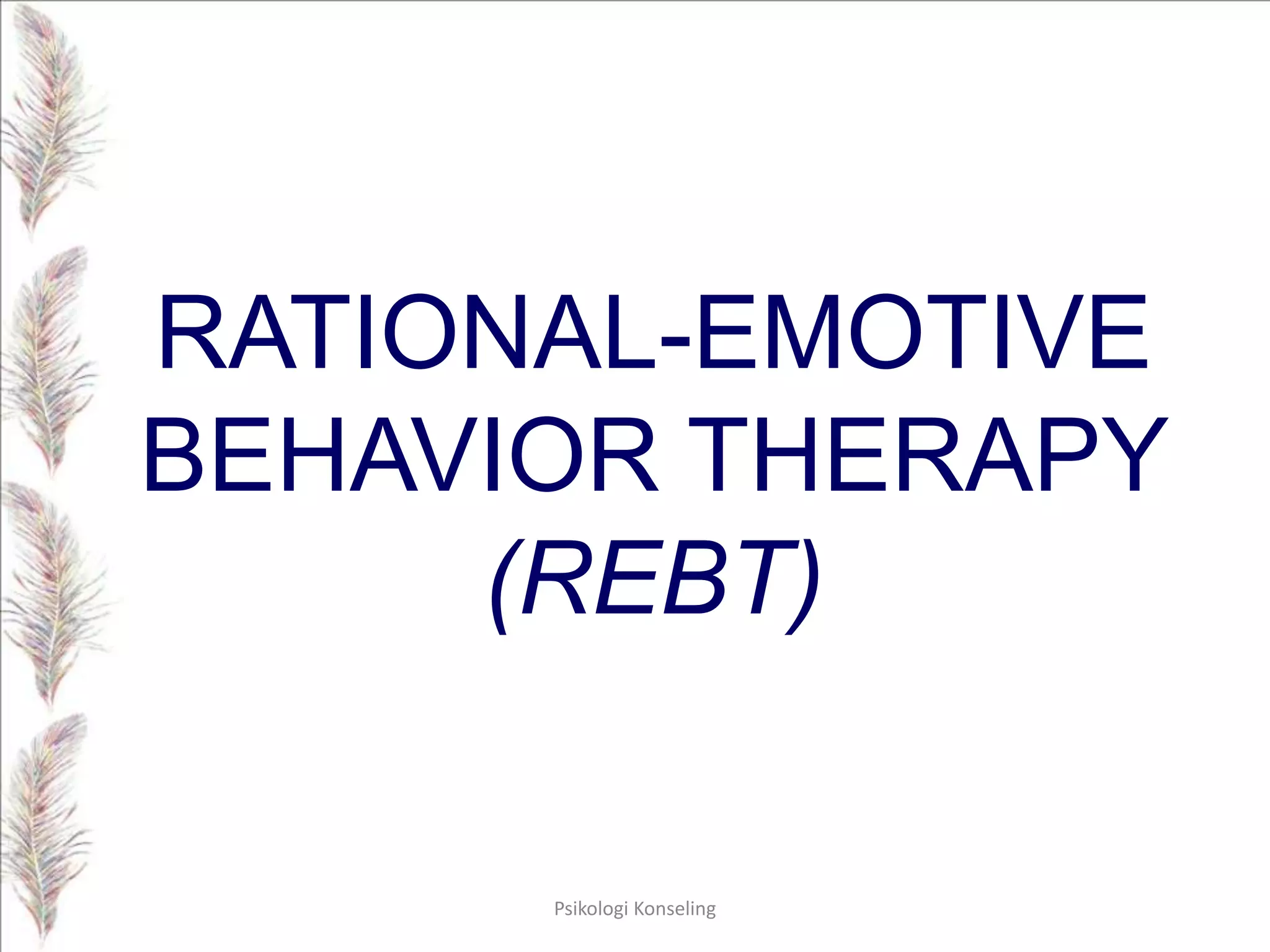 RATIONAL-EMOTIVE BEHAVIOR THERAPY (REBT)

Psikologi Konseling